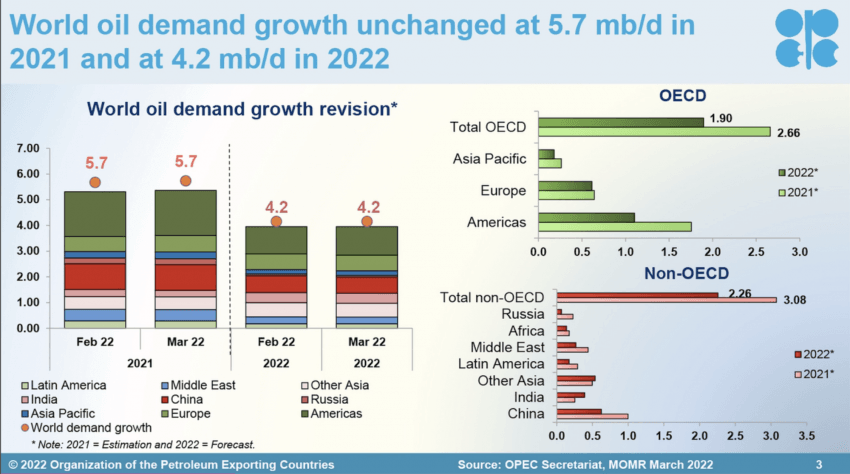 World oil demand growth unchanged at 5.7 mb/d in 2021 and at 4.2 mb/d in 2022

World oil demand growth revision*

7.00
6.00
5.00
4.00
3.00
2.00
1.00
0.00

5.7
5.7
4.2
4.2

Feb 22
Mar 22
Feb 22
Mar 22
2021
2022
2022

Latin America
Middle East
Other Asia
India
China
Russia
Asia Pacific
Europe
Americas
World demand growth

* Note: 2021 = Estimation and 2022 = Forecast.

OECD

Total OECD
Asia Pacific
Europe
Americas
1.90
2.66
2022*
2021*
0.0
0.5
1.0
1.5
2.0
2.5
3.0

Non-OECD

Total non-OECD
Russia
Africa
Middle East
Latin America
Other Asia
India
China
2.26
3.08
2022*
2021*
0.0
0.5
1.0
1.5
2.0
2.5
3.0
3.5

© 2022 Organization of the Petroleum Exporting Countries
Source: OPEC Secretariat, MOMR March 2022
3